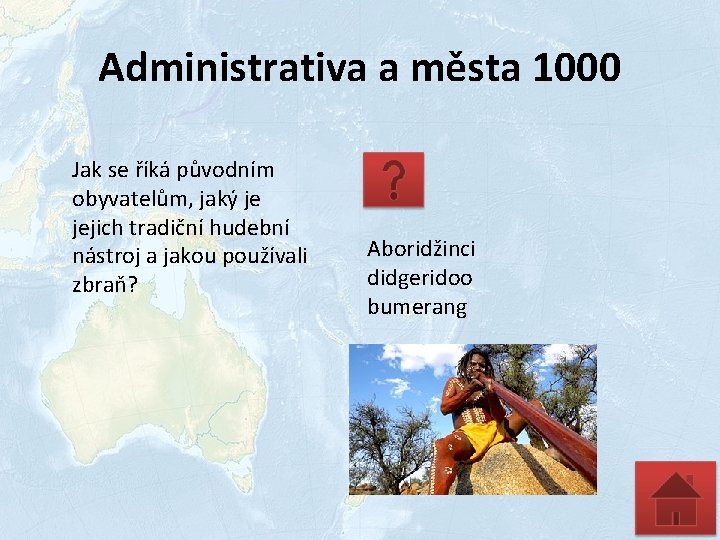 Administrativa a města 1000

Jak se říká původním obyvatelům, jaký je jejich tradiční hudební nástroj a jakou používali zbraň?

?

Aboridžinci
didgeridoo
bumerang